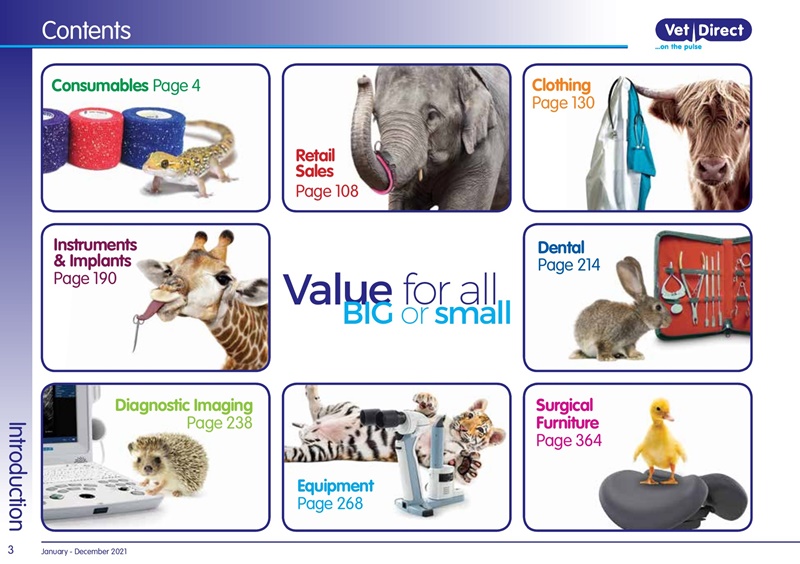 Contents

Vet Direct
...on the pulse

Consumables Page 4

Retail Sales
Page 108

Clothing
Page 130

Instruments & Implants
Page 190

Value for all
BIG or small

Dental
Page 214

Diagnostic Imaging
Page 238

Equipment
Page 268

Surgical Furniture
Page 364

Introduction

3 January - December 2021